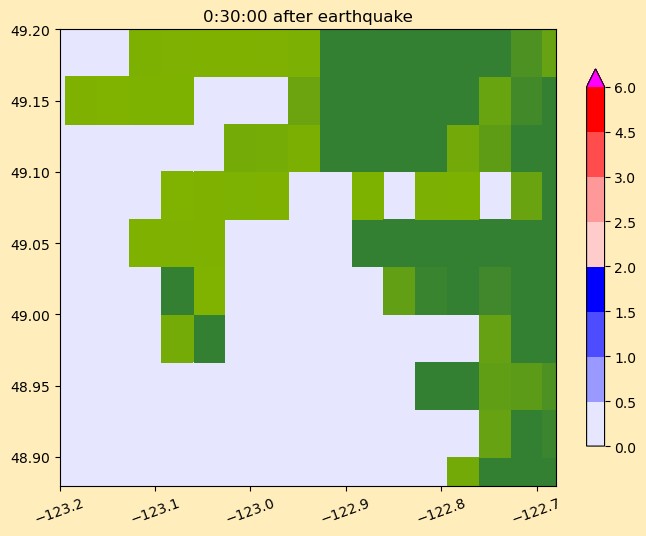 0:30:00 after earthquake

49.20
49.15
49.10
49.05
49.00
48.95
48.90

−123.2 −123.1 −123.0 −122.9 −122.8 −122.7

6.0
4.5
3.0
2.5
2.0
1.5
1.0
0.5
0.0